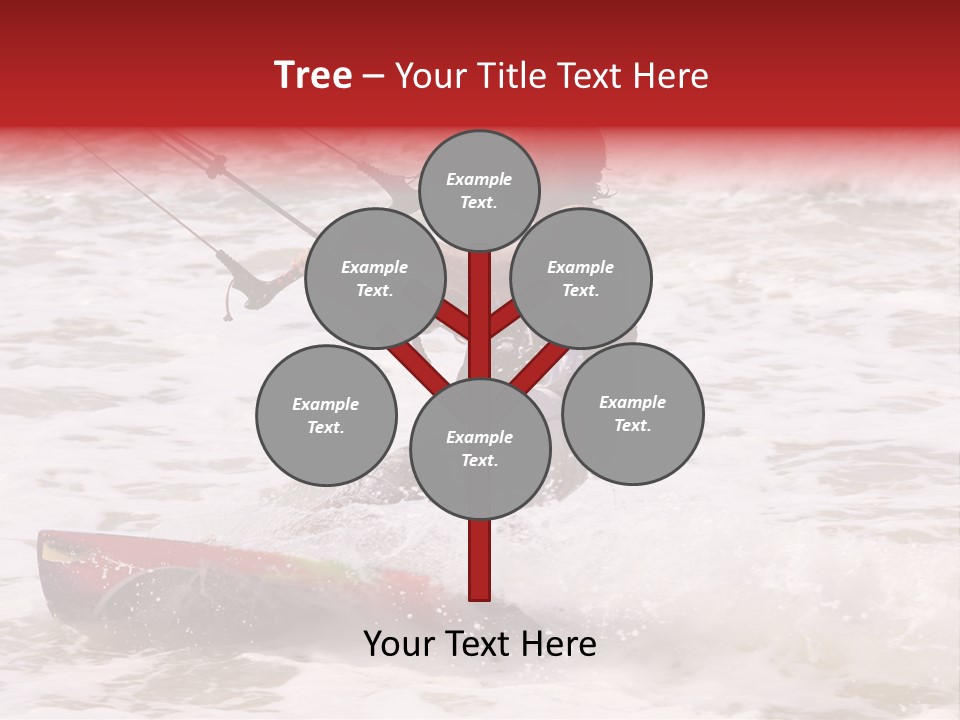 Tree – Your Title Text Here

Example Text.

Example Text.

Example Text.

Example Text.

Example Text.

Example Text.

Your Text Here